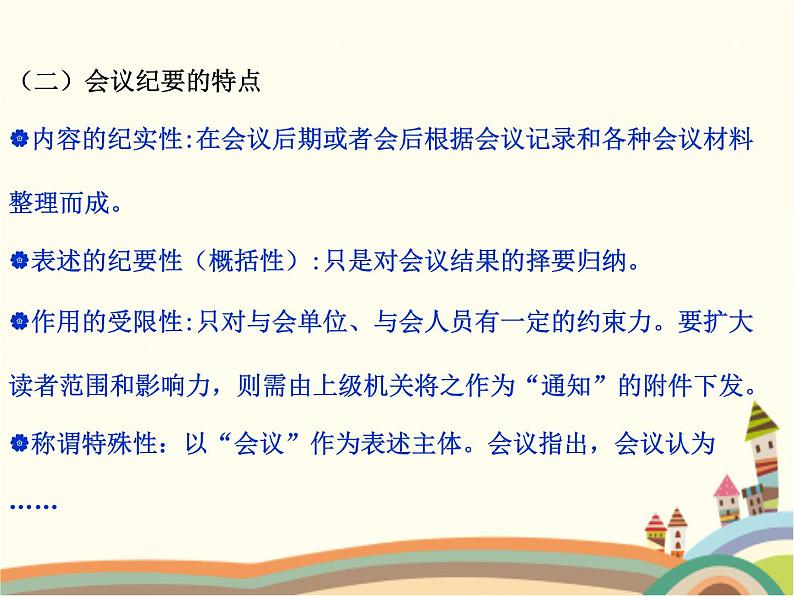 （二）会议纪要的特点

内容的纪实性:在会议后期或者会后根据会议记录和各种会议材料整理而成。

表述的纪要性（概括性）:只是对会议结果的择要归纳。

作用的受限性:只对与会单位、与会人员有一定的约束力。要扩大读者范围和影响力，则需由上级机关将之作为“通知”的附件下发。

称谓特殊性：以“会议”作为表述主体。会议指出，会议认为……